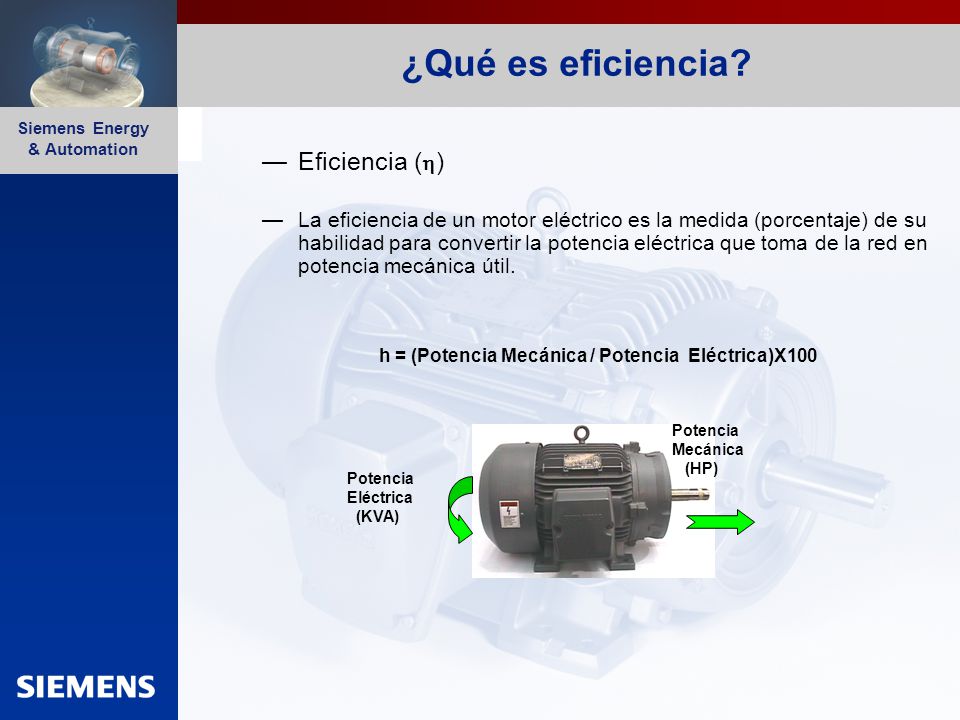 Siemens Energy & Automation

¿Qué es eficiencia?

— Eficiencia ($\eta$)

— La eficiencia de un motor eléctrico es la medida (porcentaje) de su habilidad para convertir la potencia eléctrica que toma de la red en potencia mecánica útil.

h = (Potencia Mecánica / Potencia Eléctrica)X100

Potencia Eléctrica (KVA)

Potencia Mecánica (HP)

SIEMENS